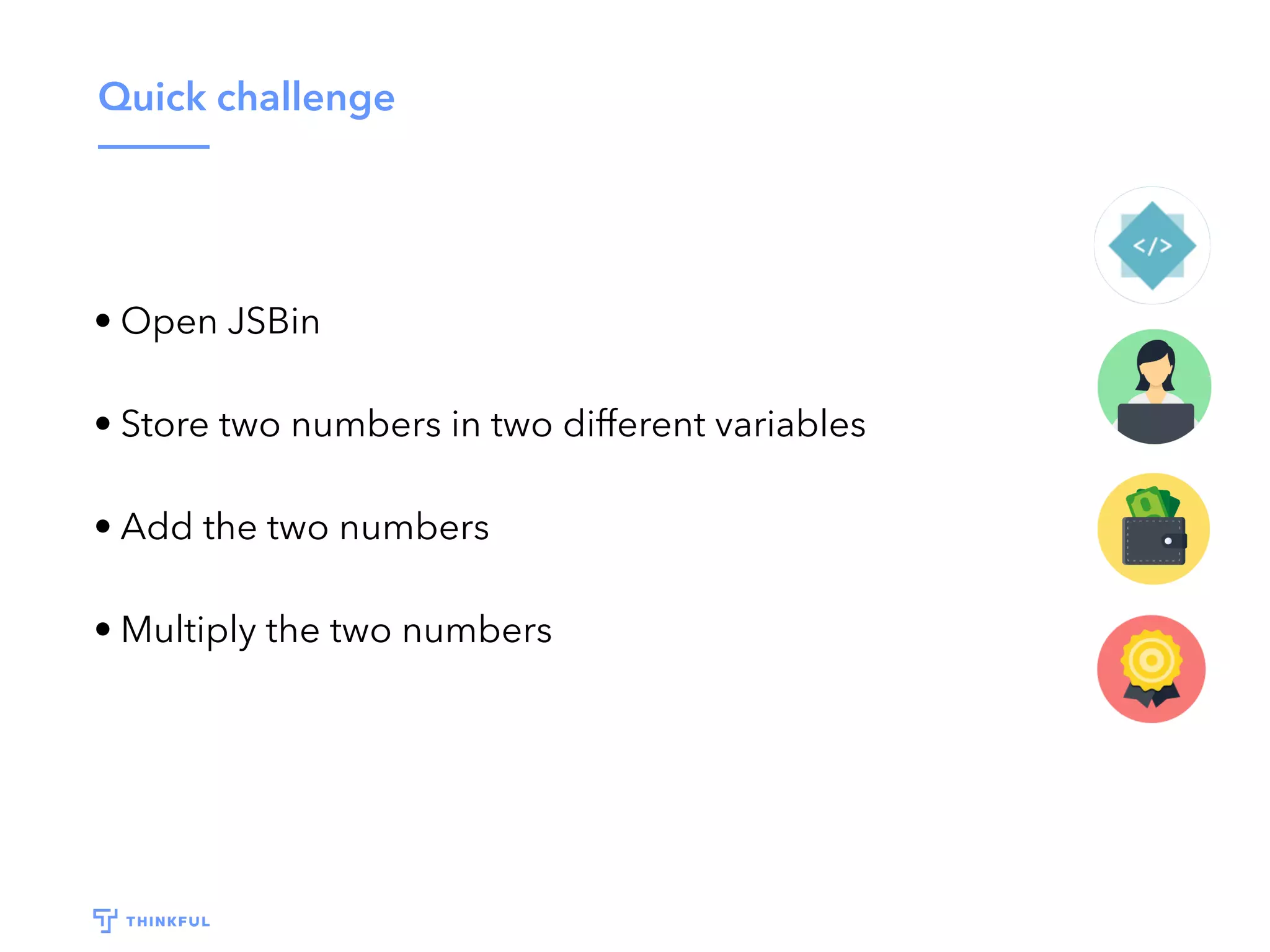 Quick challenge

• Open JSBin

• Store two numbers in two different variables

• Add the two numbers

• Multiply the two numbers

</>

THINKFUL